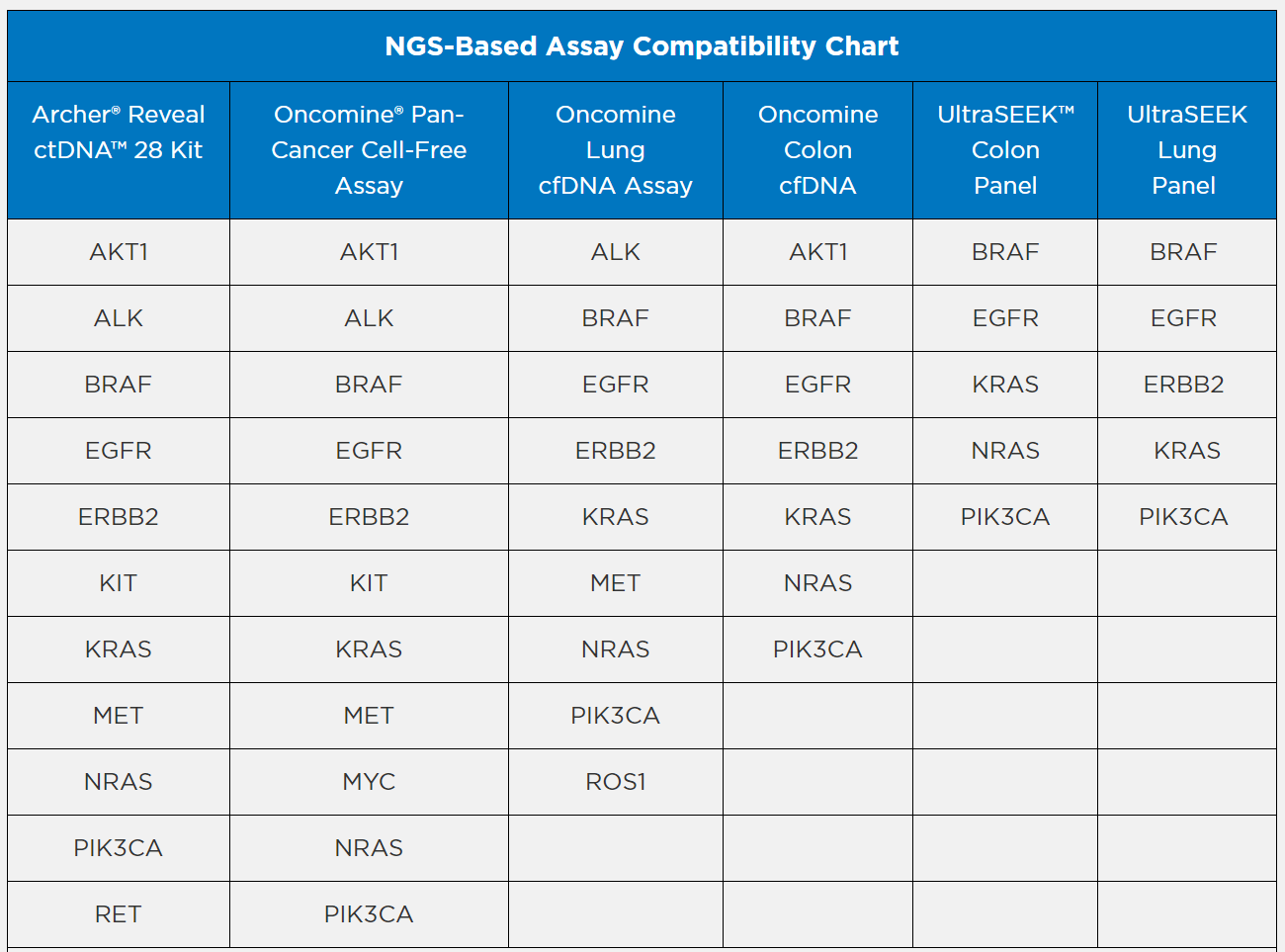 NGS-Based Assay Compatibility Chart

| Archer® Reveal ctDNA™ 28 Kit | Oncomine® Pan-Cancer Cell-Free Assay | Oncomine Lung cfDNA Assay | Oncomine Colon cfDNA | UltraSEEK™ Colon Panel | UltraSEEK Lung Panel |
|---|---|---|---|---|---|
| AKT1 | AKT1 | ALK | AKT1 | BRAF | BRAF |
| ALK | ALK | BRAF | BRAF | EGFR | EGFR |
| BRAF | BRAF | EGFR | EGFR | KRAS | ERBB2 |
| EGFR | EGFR | ERBB2 | ERBB2 | NRAS | KRAS |
| ERBB2 | ERBB2 | KRAS | KRAS | PIK3CA | PIK3CA |
| KIT | KIT | MET | NRAS | | |
| KRAS | KRAS | NRAS | PIK3CA | | |
| MET | MET | PIK3CA | | | |
| NRAS | MYC | ROS1 | | | |
| PIK3CA | NRAS | | | | |
| RET | PIK3CA | | | | |